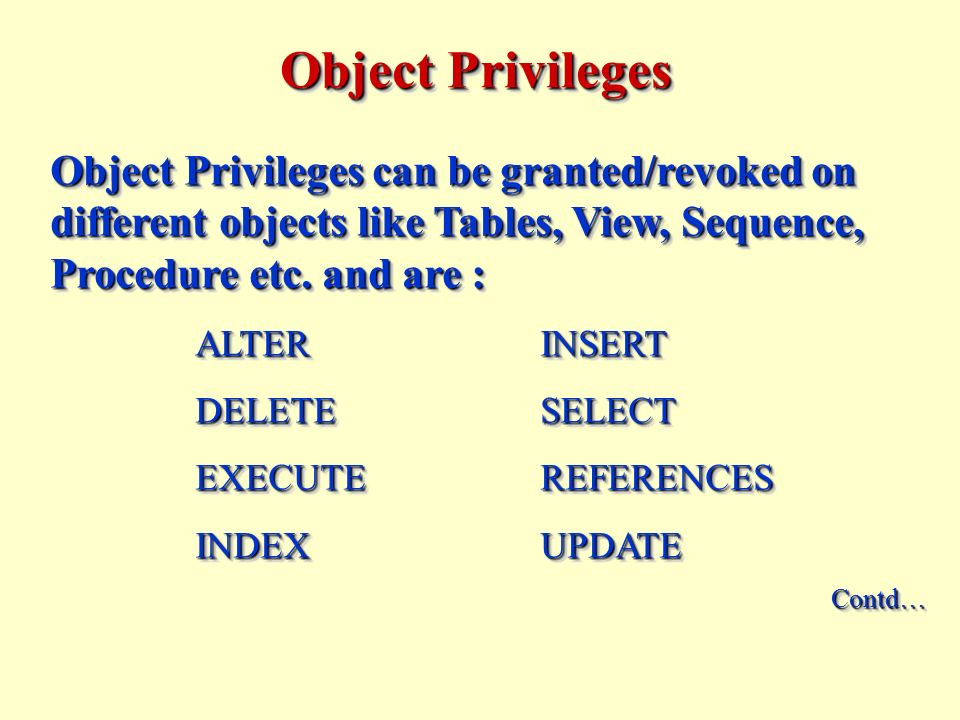 Object Privileges

Object Privileges can be granted/revoked on different objects like Tables, View, Sequence, Procedure etc. and are :

ALTER
DELETE
EXECUTE
INDEX

INSERT
SELECT
REFERENCES
UPDATE

Contd…